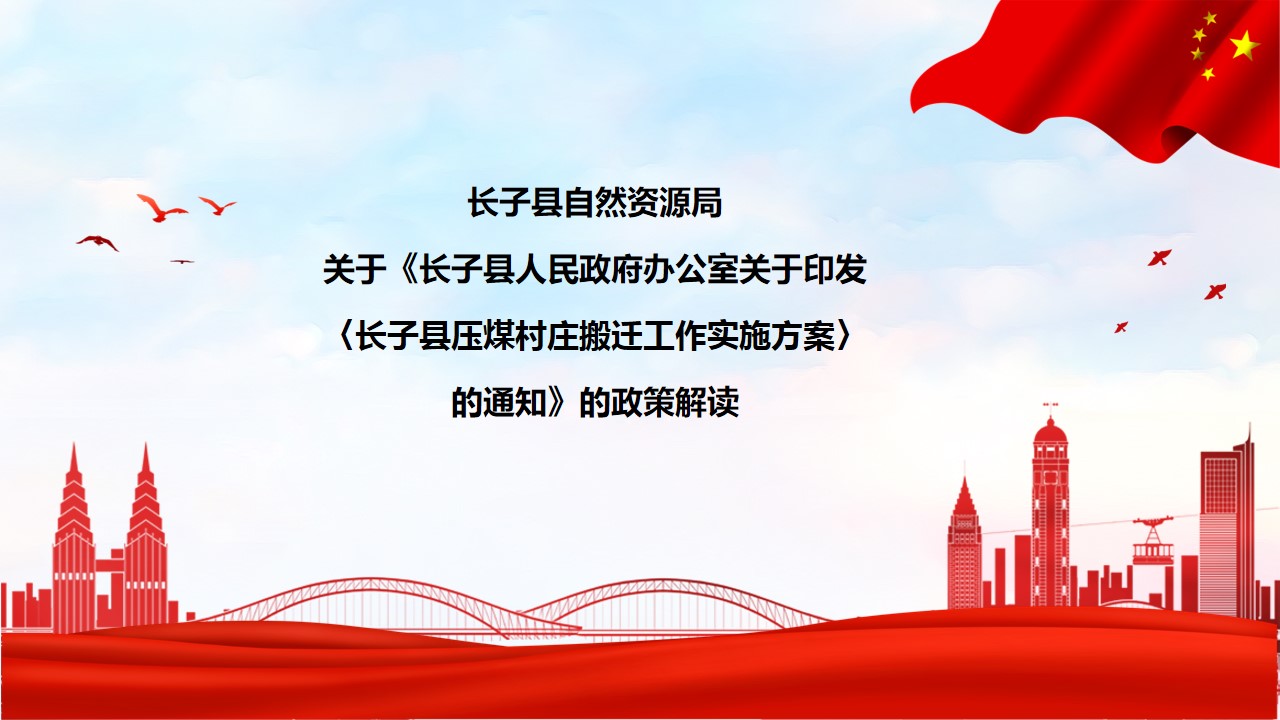 长子县自然资源局
关于《长子县人民政府办公室关于印发〈长子县压煤村庄搬迁工作实施方案〉的通知》的政策解读